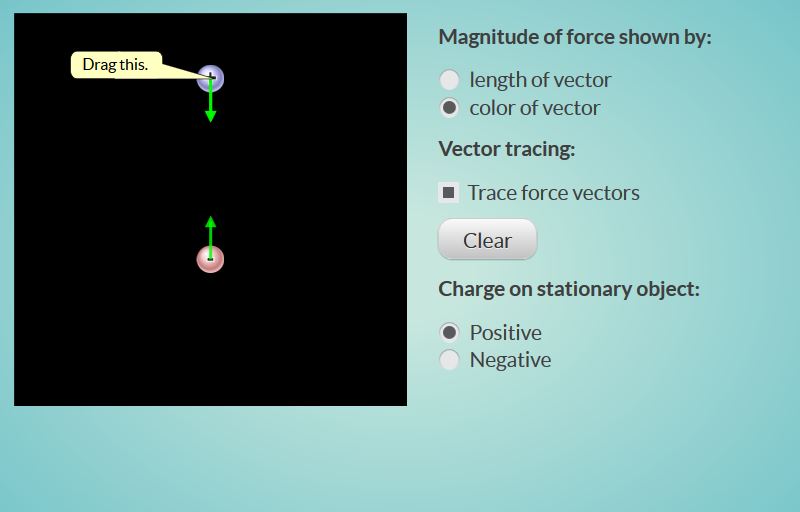 Drag this.

+

-

Magnitude of force shown by:

length of vector
color of vector

Vector tracing:

Trace force vectors

Clear

Charge on stationary object:

Positive
Negative